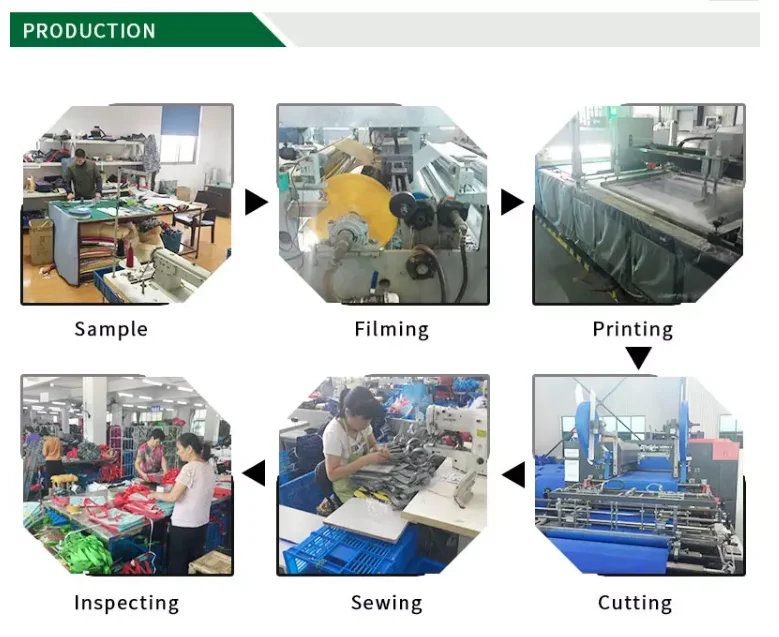 PRODUCTION

Sample

Filming

Printing

Inspecting

Sewing

Cutting